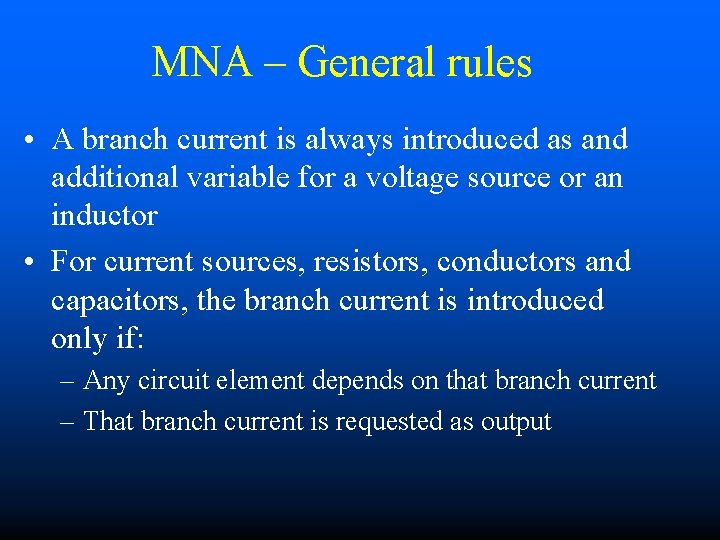 MNA – General rules

• A branch current is always introduced as and additional variable for a voltage source or an inductor

• For current sources, resistors, conductors and capacitors, the branch current is introduced only if:

– Any circuit element depends on that branch current

– That branch current is requested as output